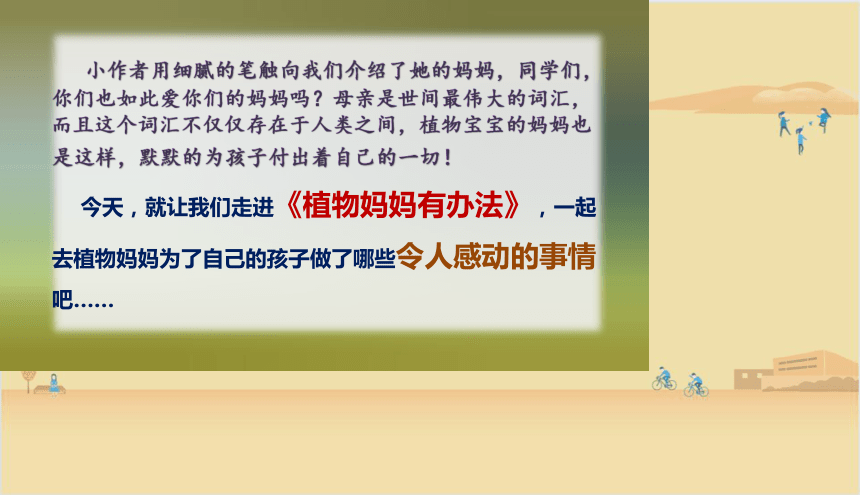 小作者用细腻的笔触向我们介绍了她的妈妈，同学们，你们也如此爱你们的妈妈吗？母亲是世间最伟大的词汇，而且这个词汇不仅仅存在于人类之间，植物宝宝的妈妈也是这样，默默的为孩子付出着自己的一切！

今天，就让我们走进《植物妈妈有办法》，一起去植物妈妈为了自己的孩子做了哪些令人感动的事情吧……